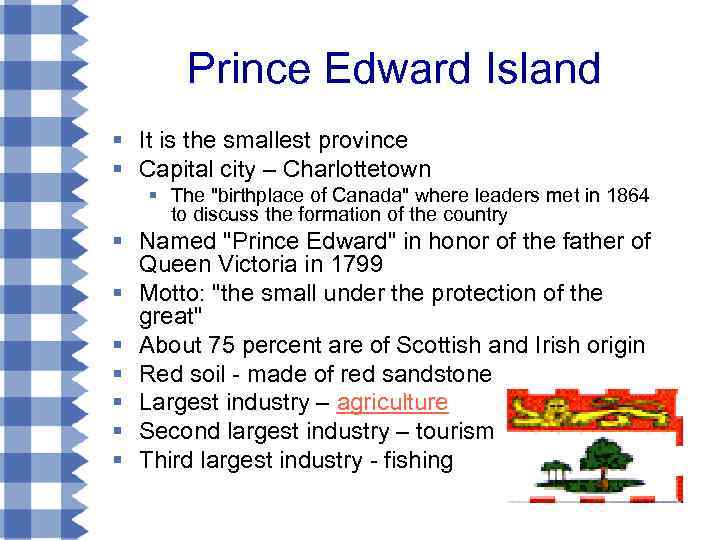 Prince Edward Island

- It is the smallest province
- Capital city – Charlottetown
  - The "birthplace of Canada" where leaders met in 1864 to discuss the formation of the country
- Named "Prince Edward" in honor of the father of Queen Victoria in 1799
- Motto: "the small under the protection of the great"
- About 75 percent are of Scottish and Irish origin
- Red soil - made of red sandstone
- Largest industry – agriculture
- Second largest industry – tourism
- Third largest industry - fishing